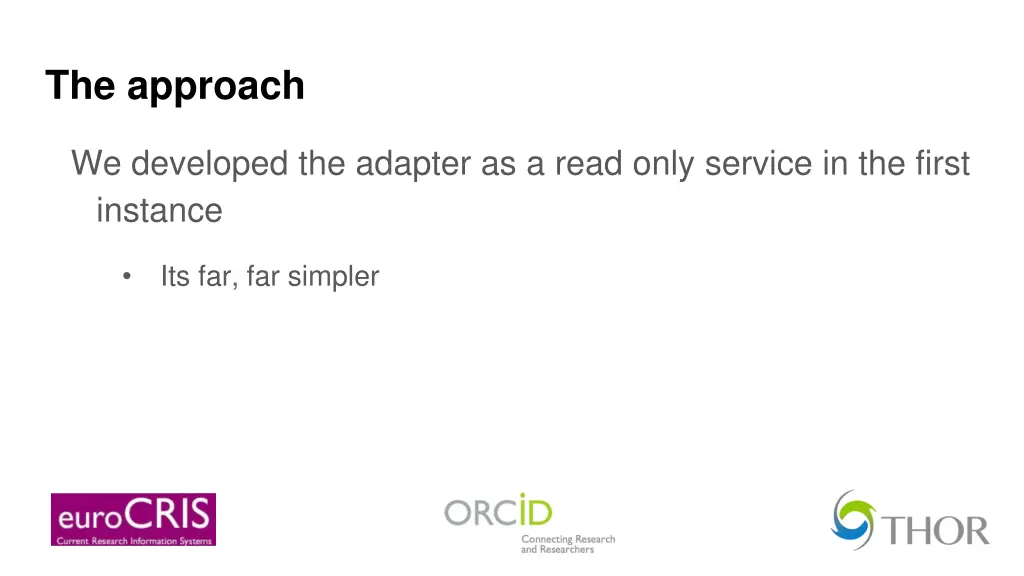 The approach

We developed the adapter as a read only service in the first instance

• Its far, far simpler

euroCRIS
Current Research Information Systems

ORCID
Connecting Research and Researchers

THOR